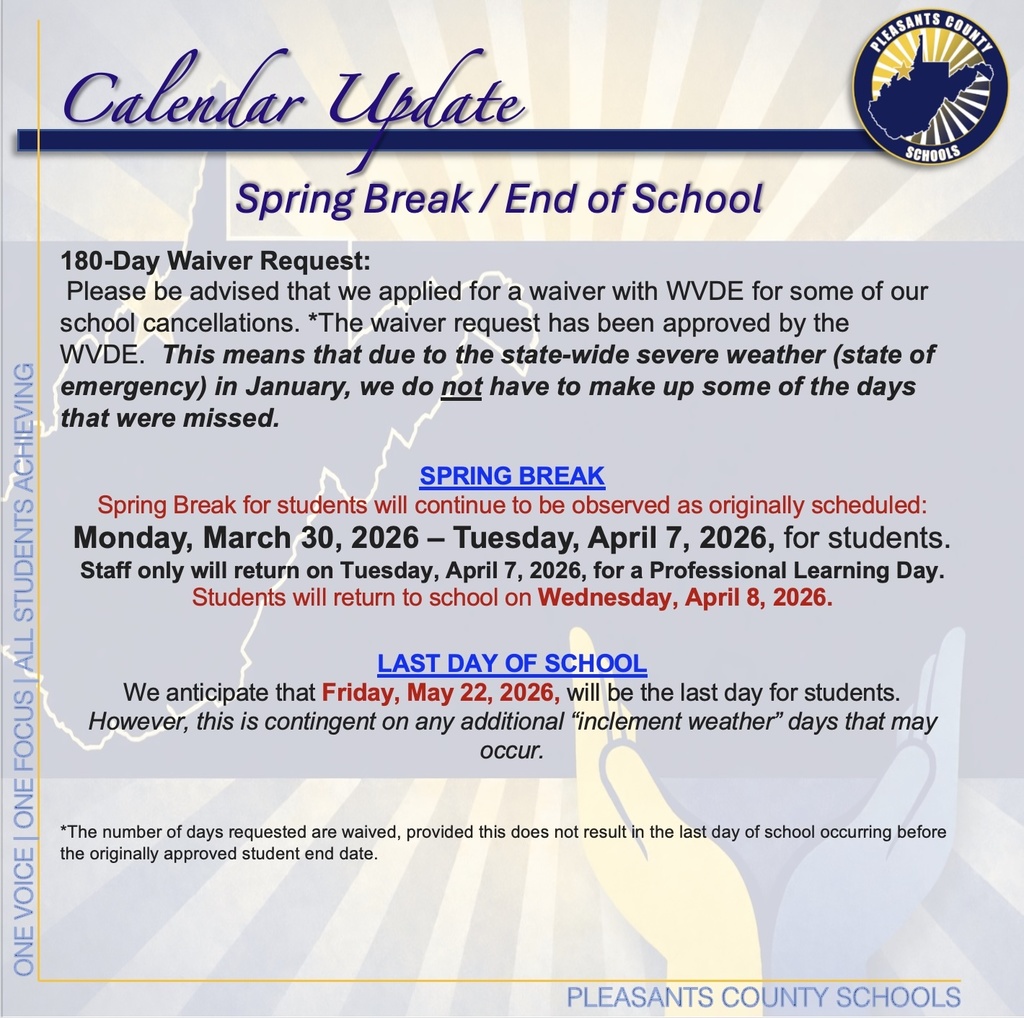 Calendar Update

PLEASANTS COUNTY SCHOOLS

Spring Break / End of School

180-Day Waiver Request:
Please be advised that we applied for a waiver with WVDE for some of our school cancellations. *The waiver request has been approved by the WVDE. This means that due to the state-wide severe weather (state of emergency) in January, we do not have to make up some of the days that were missed.

SPRING BREAK
Spring Break for students will continue to be observed as originally scheduled:
Monday, March 30, 2026 – Tuesday, April 7, 2026, for students.
Staff only will return on Tuesday, April 7, 2026, for a Professional Learning Day.
Students will return to school on Wednesday, April 8, 2026.

LAST DAY OF SCHOOL
We anticipate that Friday, May 22, 2026, will be the last day for students.
However, this is contingent on any additional "inclement weather" days that may occur.

*The number of days requested are waived, provided this does not result in the last day of school occurring before the originally approved student end date.

ONE VOICE | ONE FOCUS | ALL STUDENTS ACHIEVING

PLEASANTS COUNTY SCHOOLS